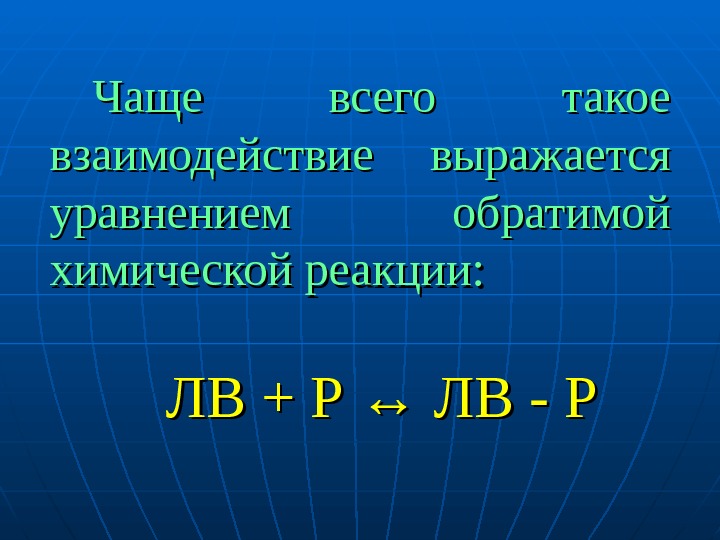 Чаще всего такое взаимодействие выражается уравнением обратимой химической реакции:

ЛВ + Р ↔ ЛВ - Р